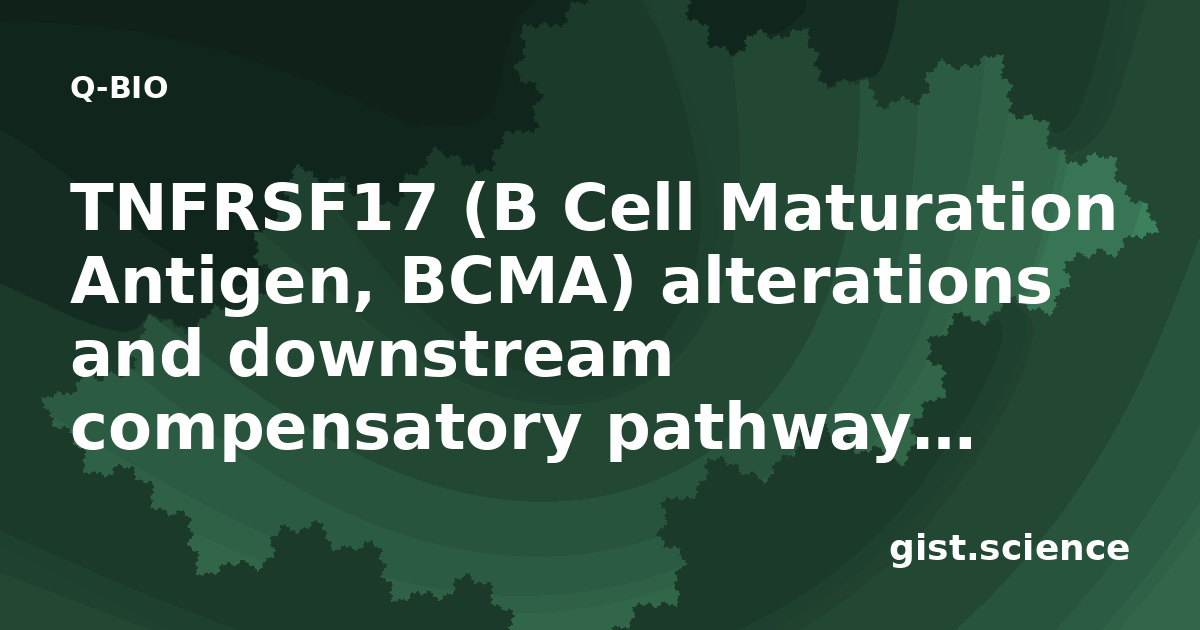 Q-BIO

TNFRSF17 (B Cell Maturation Antigen, BCMA) alterations and downstream compensatory pathway...

gist.science